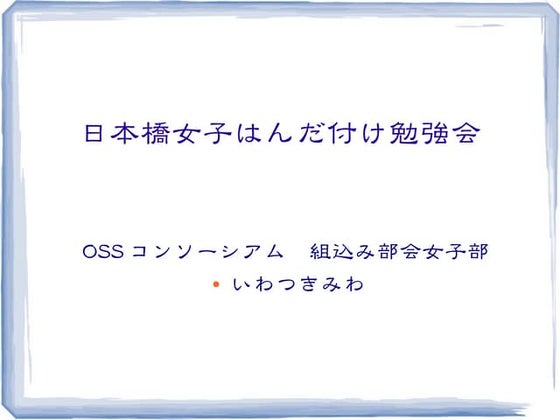 日本橋女子はんだ付け勉強会

OSS コンソーシアム　組込み部会女子部

• いわつきみわ